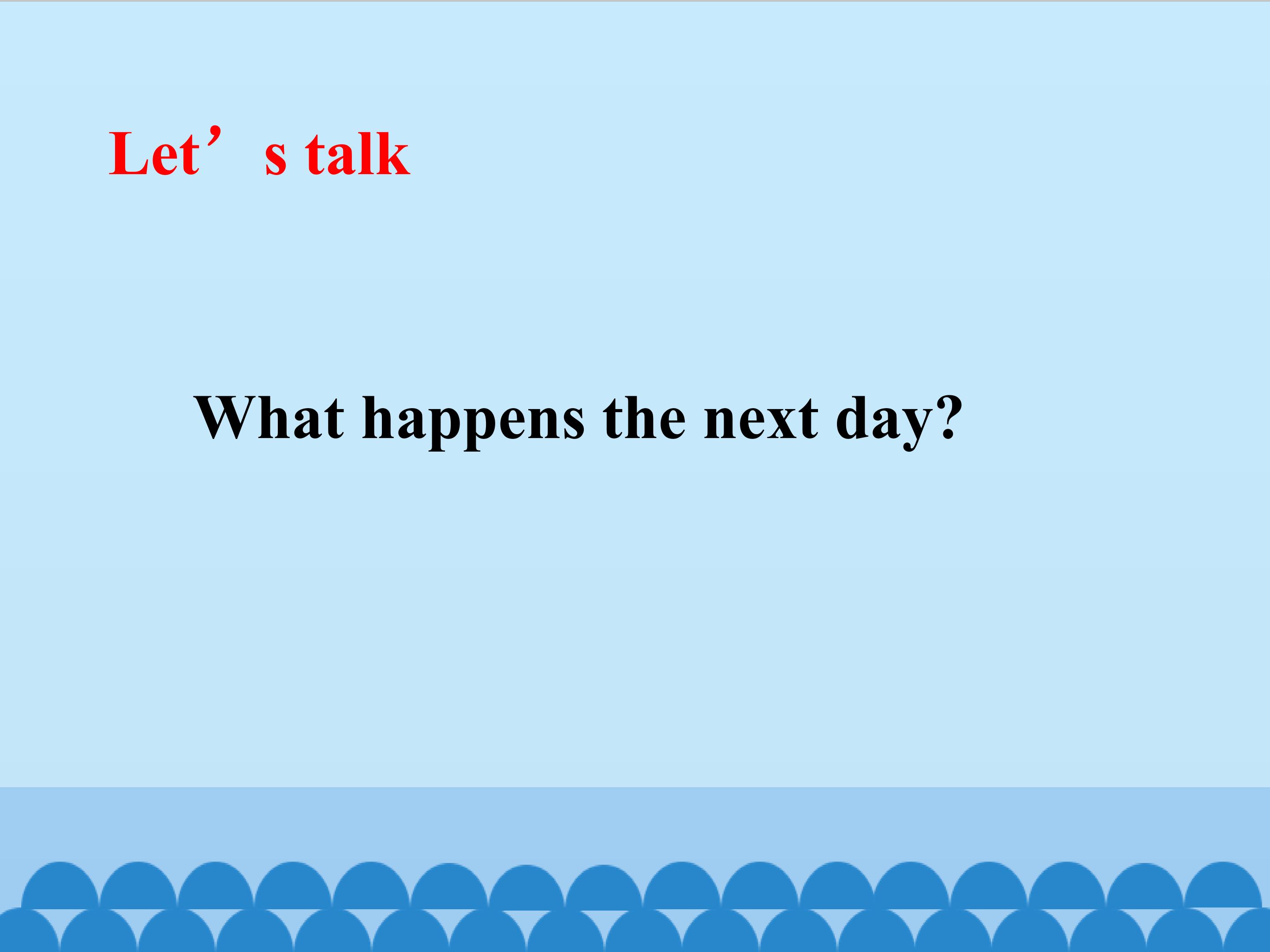 Let’s talk

What happens the next day?